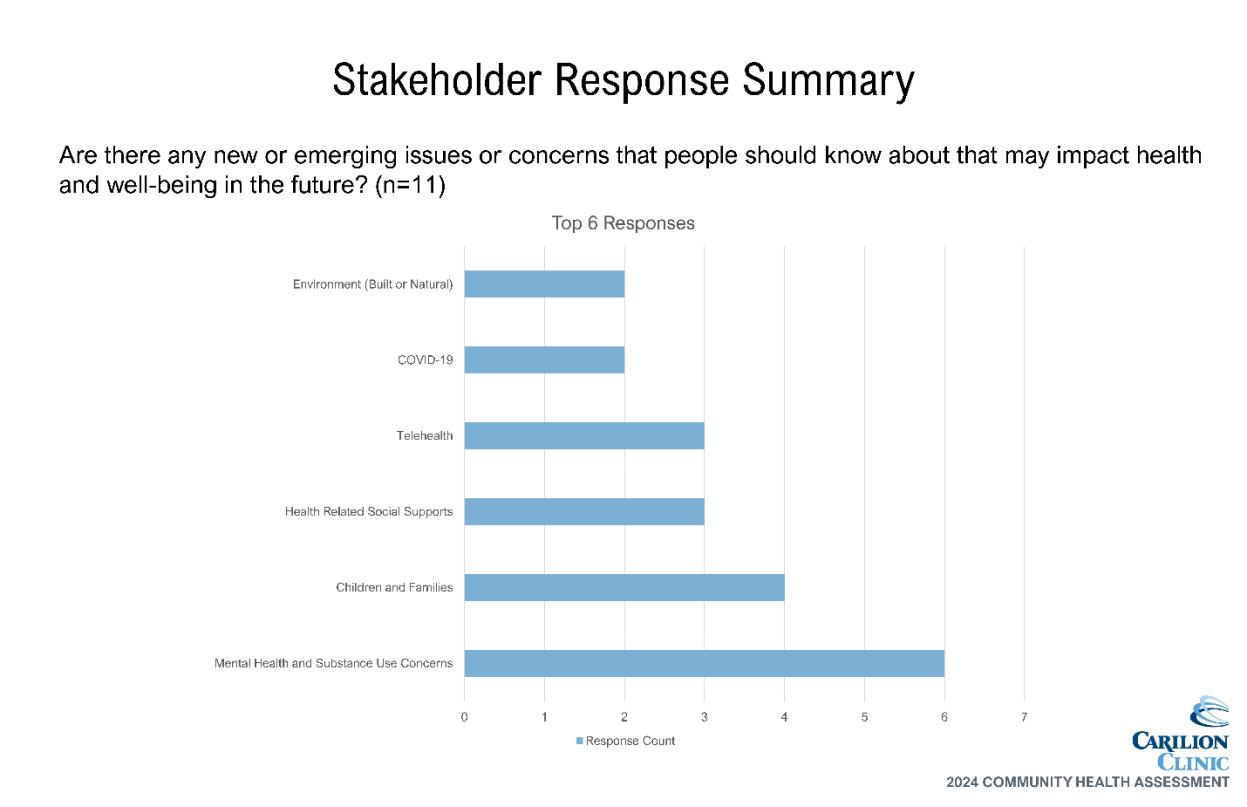 Stakeholder Response Summary

Are there any new or emerging issues or concerns that people should know about that may impact health and well-being in the future? (n=11)

Top 6 Responses

Environment (Built or Natural)
COVID-19
Telehealth
Health Related Social Supports
Children and Families
Mental Health and Substance Use Concerns

0 1 2 3 4 5 6 7

Response Count

CARILION CLINIC
2024 COMMUNITY HEALTH ASSESSMENT